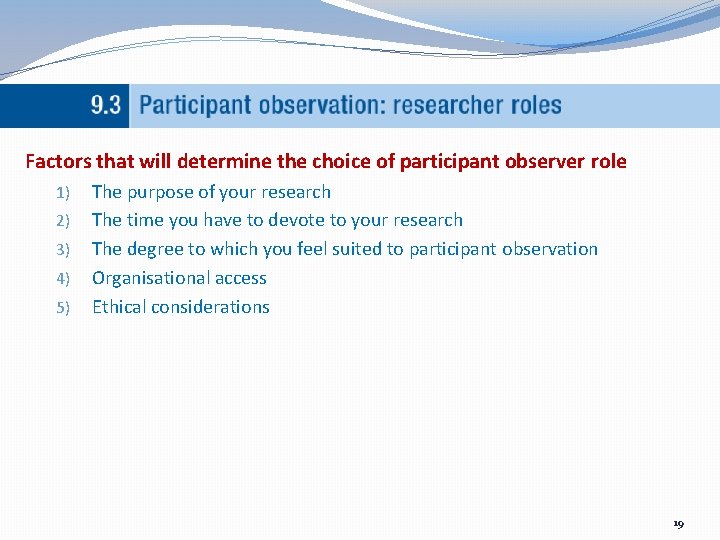 9.3 Participant observation: researcher roles

Factors that will determine the choice of participant observer role

1) The purpose of your research
2) The time you have to devote to your research
3) The degree to which you feel suited to participant observation
4) Organisational access
5) Ethical considerations

19